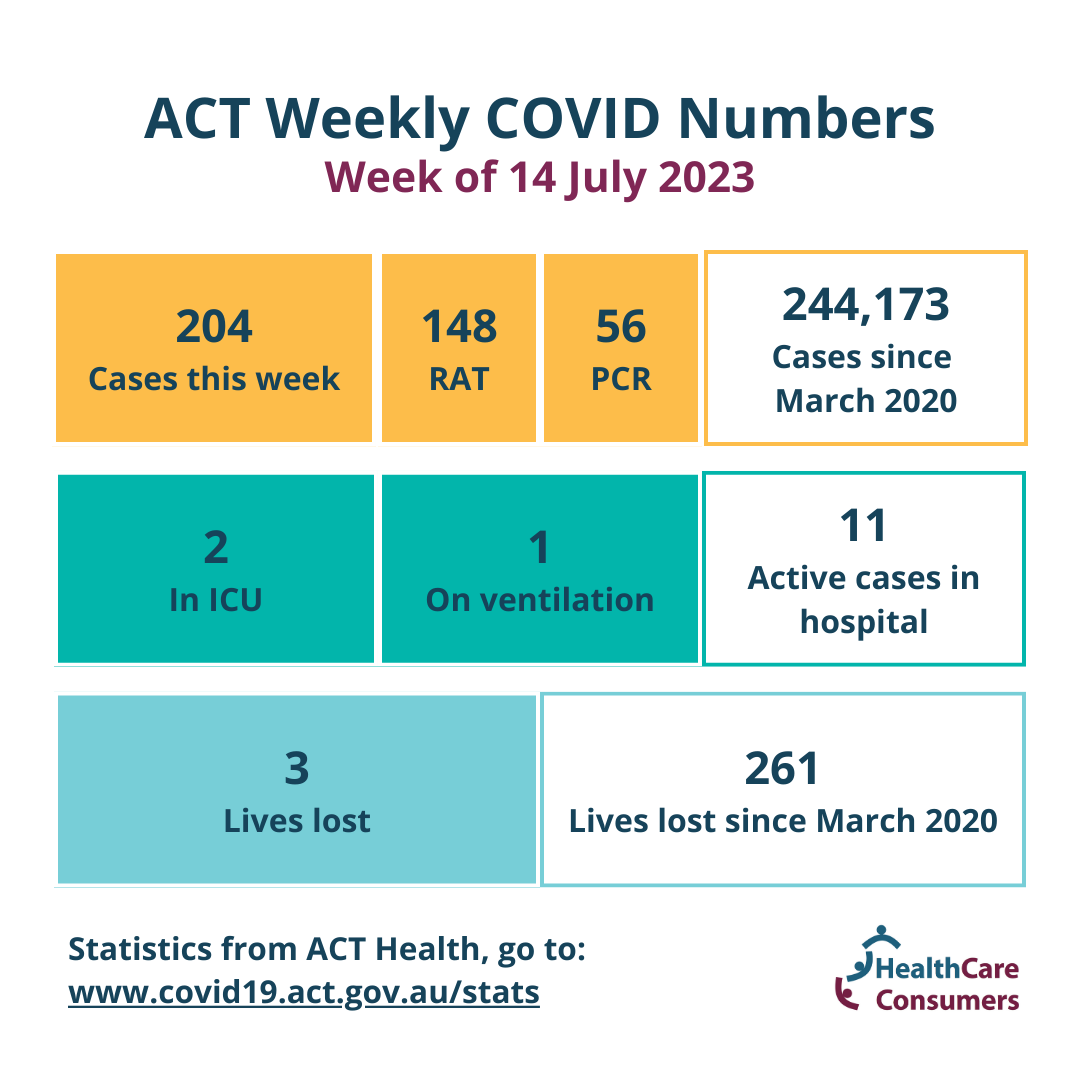 ACT Weekly COVID Numbers
Week of 14 July 2023

204
Cases this week

148
RAT

56
PCR

244,173
Cases since March 2020

2
In ICU

1
On ventilation

11
Active cases in hospital

3
Lives lost

261
Lives lost since March 2020

Statistics from ACT Health, go to:
www.covid19.act.gov.au/stats

HealthCare
Consumers